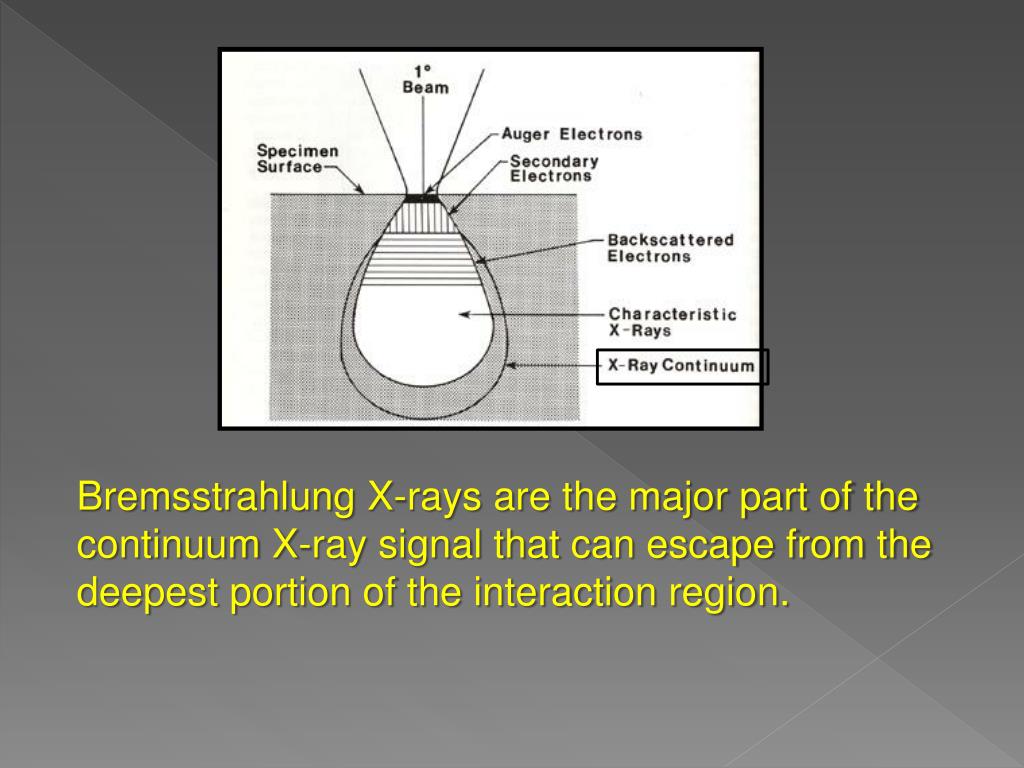 1°
Beam

Specimen Surface

Auger Electrons

Secondary Electrons

Backscattered Electrons

Characteristic X-Rays

X-Ray Continuum

Bremsstrahlung X-rays are the major part of the continuum X-ray signal that can escape from the deepest portion of the interaction region.